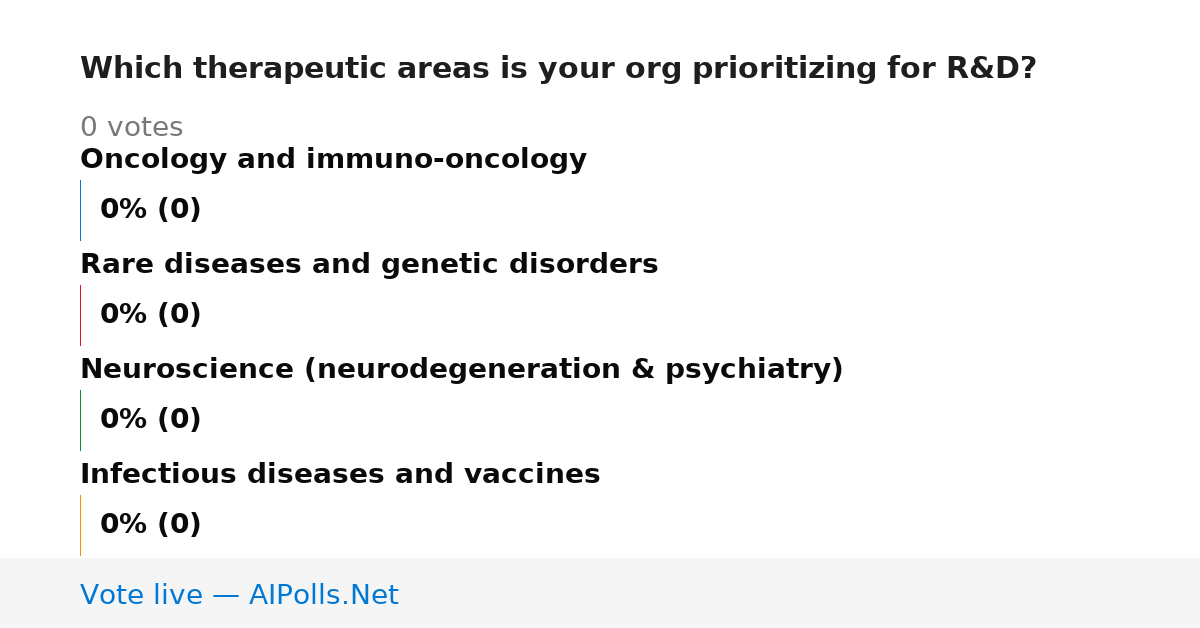 Which therapeutic areas is your org prioritizing for R&D?

0 votes

Oncology and immuno-oncology

0% (0)

Rare diseases and genetic disorders

0% (0)

Neuroscience (neurodegeneration & psychiatry)

0% (0)

Infectious diseases and vaccines

0% (0)

Vote live — AIPolls.Net